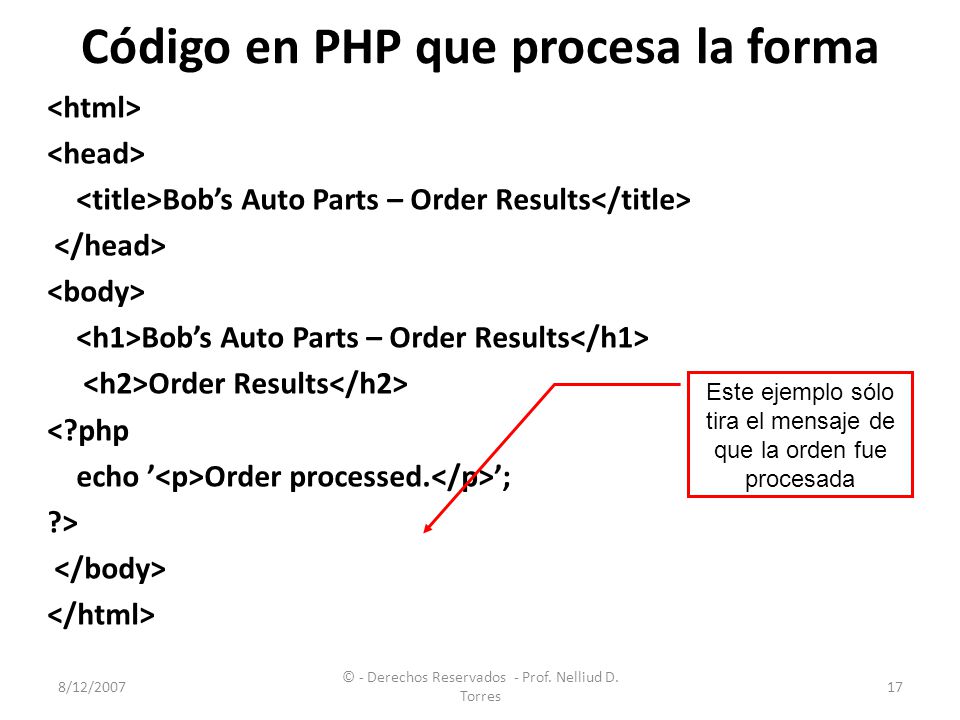 Código en PHP que procesa la forma

<html>
<head>
<title>Bob’s Auto Parts – Order Results</title>
</head>
<body>
<h1>Bob’s Auto Parts – Order Results</h1>
<h2>Order Results</h2>
<?php
echo ’<p>Order processed.</p>’;
?>
</body>
</html>

Este ejemplo sólo tira el mensaje de que la orden fue procesada

8/12/2007

© - Derechos Reservados - Prof. Nelliud D. Torres

17